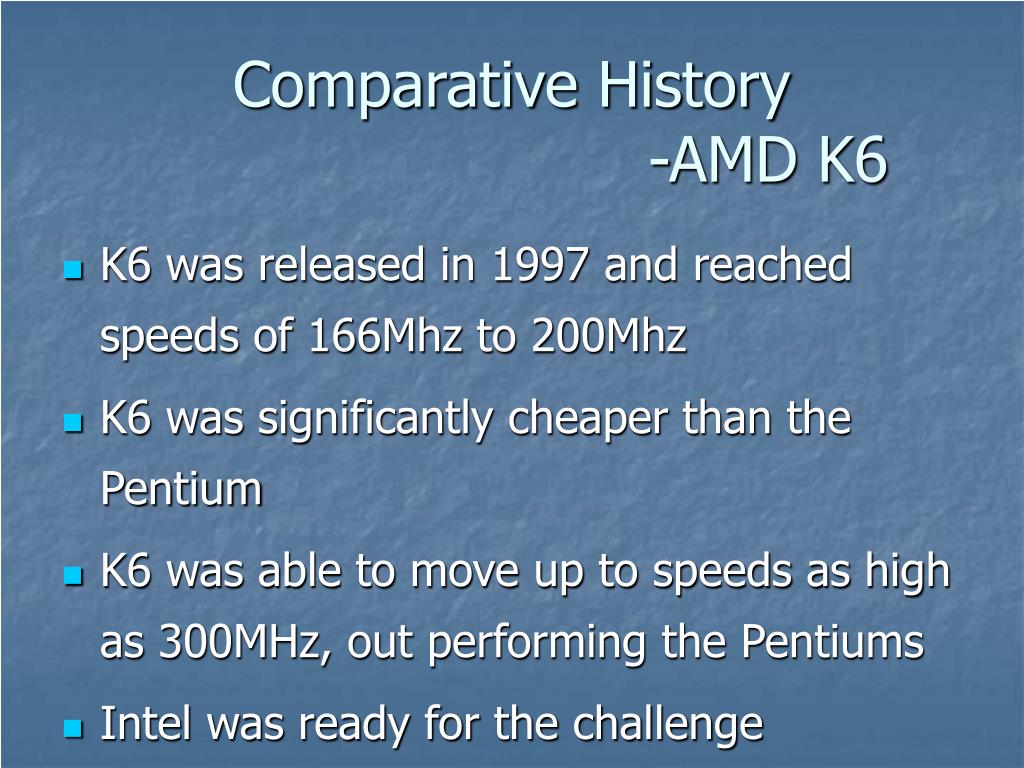 Comparative History
-AMD K6

K6 was released in 1997 and reached speeds of 166Mhz to 200Mhz

K6 was significantly cheaper than the Pentium

K6 was able to move up to speeds as high as 300MHz, out performing the Pentiums

Intel was ready for the challenge